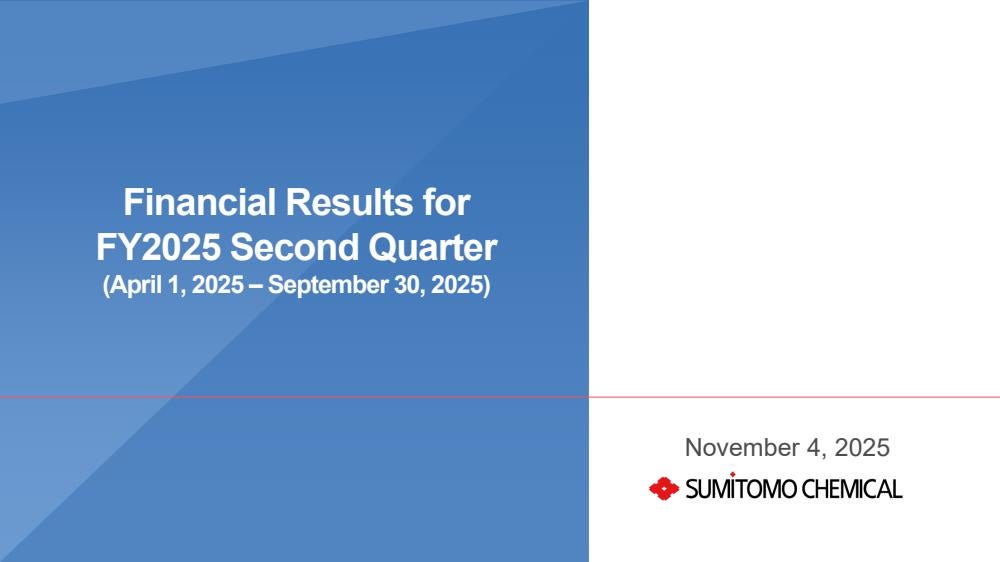 Financial Results for FY2025 Second Quarter
(April 1, 2025 – September 30, 2025)

November 4, 2025

SUMITOMO CHEMICAL